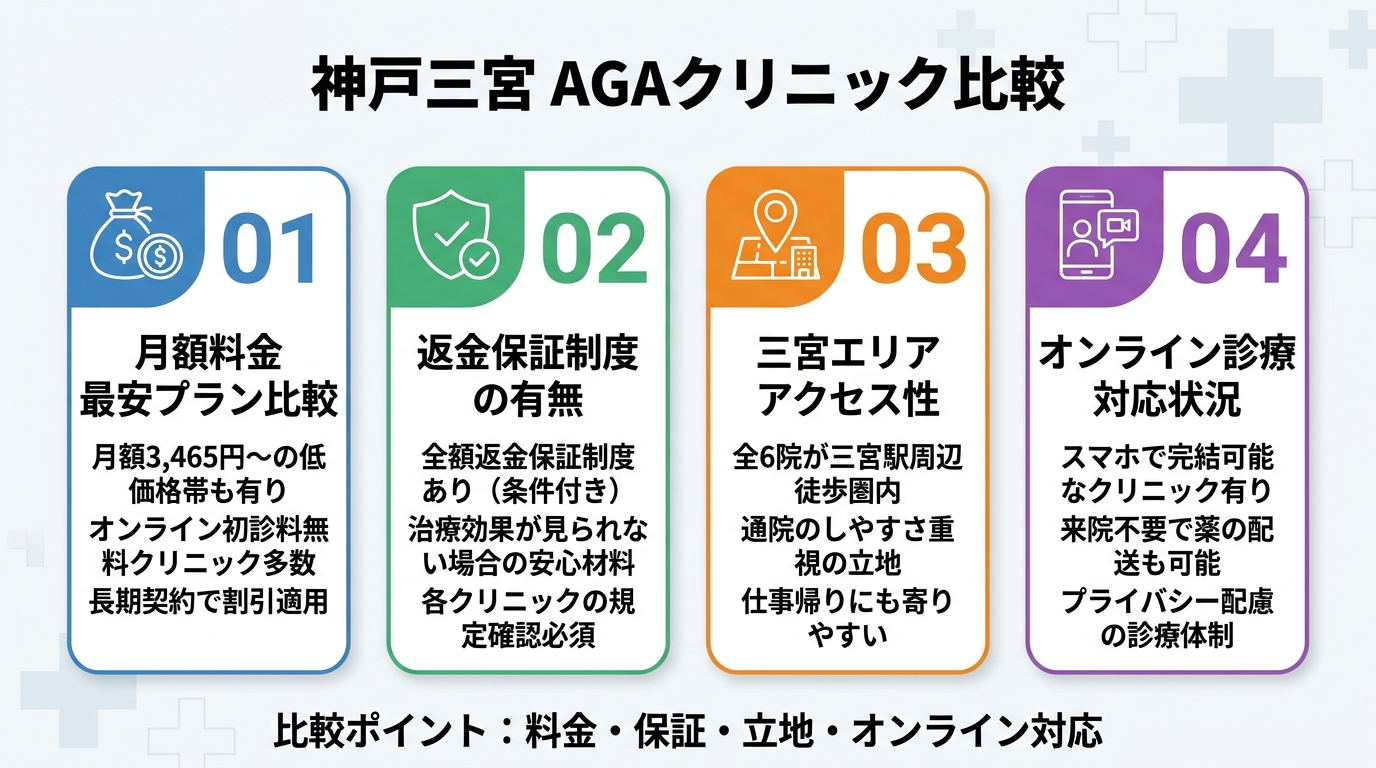 神戸三宮 AGAクリニック比較

01

月額料金
最安プラン比較

月額3,465円〜の低価格帯も有り
オンライン初診料無料クリニック多数
長期契約で割引適用

02

返金保証制度
の有無

全額返金保証制度あり（条件付き）
治療効果が見られない場合の安心材料
各クリニックの規定確認必須

03

三宮エリア
アクセス性

全6院が三宮駅周辺徒歩圏内
通院のしやすさ重視の立地
仕事帰りにも寄りやすい

04

オンライン診療
対応状況

スマホで完結可能なクリニック有り
来院不要で薬の配送も可能
プライバシー配慮の診療体制

比較ポイント：料金・保証・立地・オンライン対応